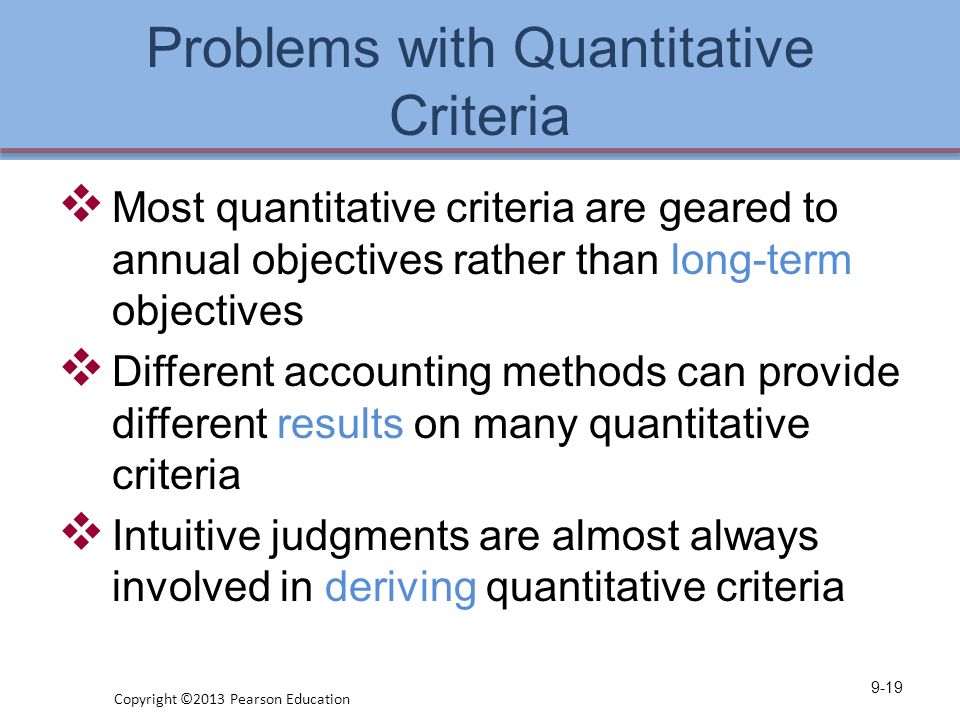 Problems with Quantitative Criteria

❖ Most quantitative criteria are geared to annual objectives rather than long-term objectives

❖ Different accounting methods can provide different results on many quantitative criteria

❖ Intuitive judgments are almost always involved in deriving quantitative criteria

Copyright ©2013 Pearson Education

9-19